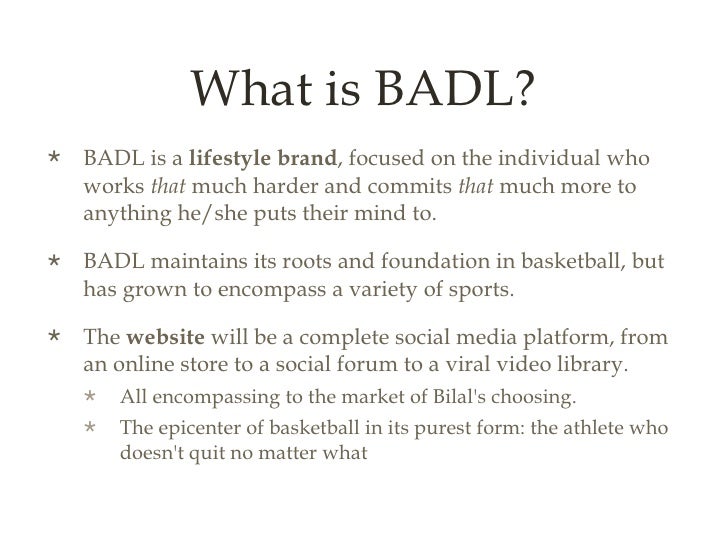 What is BADL?

* BADL is a lifestyle brand, focused on the individual who works that much harder and commits that much more to anything he/she puts their mind to.

* BADL maintains its roots and foundation in basketball, but has grown to encompass a variety of sports.

* The website will be a complete social media platform, from an online store to a social forum to a viral video library.
  * All encompassing to the market of Bilal's choosing.
  * The epicenter of basketball in its purest form: the athlete who doesn't quit no matter what